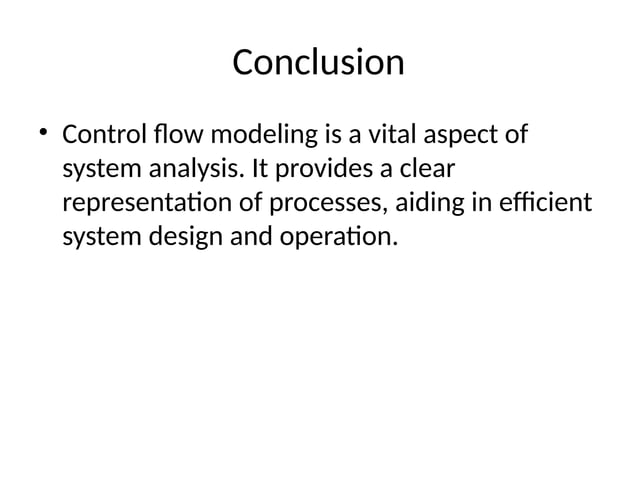 Conclusion

• Control flow modeling is a vital aspect of system analysis. It provides a clear representation of processes, aiding in efficient system design and operation.